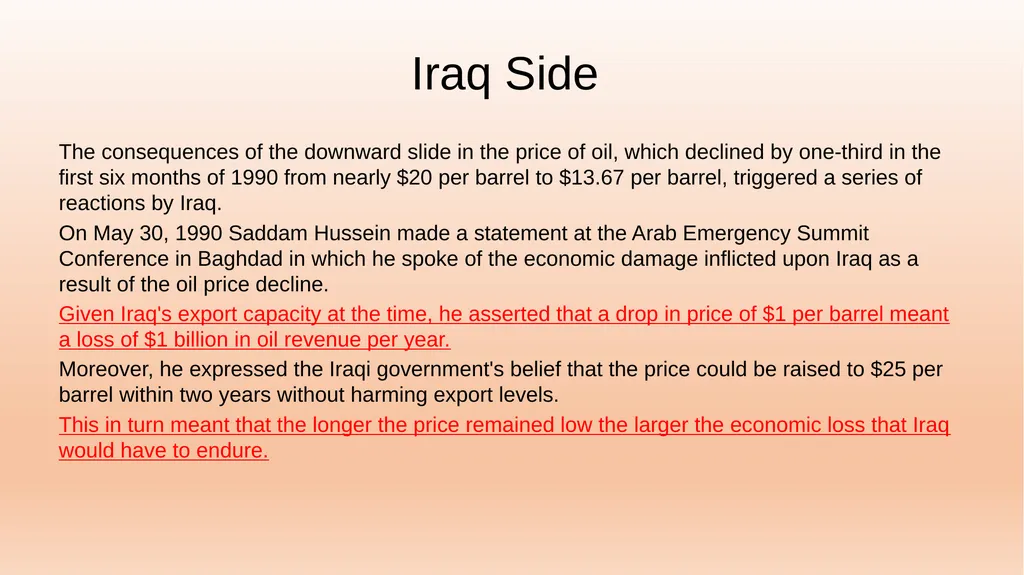 Iraq Side

The consequences of the downward slide in the price of oil, which declined by one-third in the first six months of 1990 from nearly \$20 per barrel to \$13.67 per barrel, triggered a series of reactions by Iraq.

On May 30, 1990 Saddam Hussein made a statement at the Arab Emergency Summit Conference in Baghdad in which he spoke of the economic damage inflicted upon Iraq as a result of the oil price decline.

Given Iraq's export capacity at the time, he asserted that a drop in price of \$1 per barrel meant a loss of \$1 billion in oil revenue per year.

Moreover, he expressed the Iraqi government's belief that the price could be raised to \$25 per barrel within two years without harming export levels.

This in turn meant that the longer the price remained low the larger the economic loss that Iraq would have to endure.